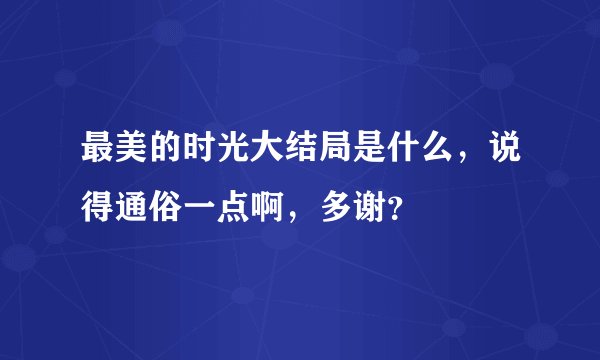 最美的时光大结局是什么，说得通俗一点啊，多谢?